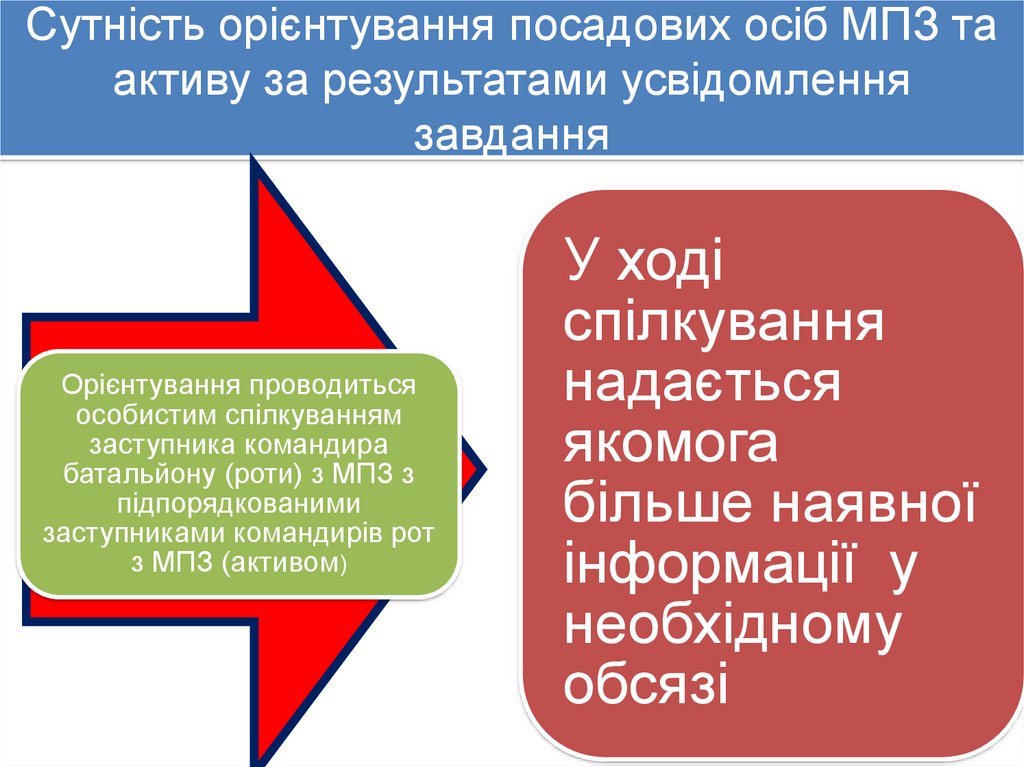 Сутність орієнтування посадових осіб МПЗ та активу за результатами усвідомлення завдання

Орієнтування проводиться особистим спілкуванням заступника командира батальйону (роти) з МПЗ з підпорядкованими заступниками командирів рот з МПЗ (активом)

У ході спілкування надається якомога більше наявної інформації у необхідному обсязі